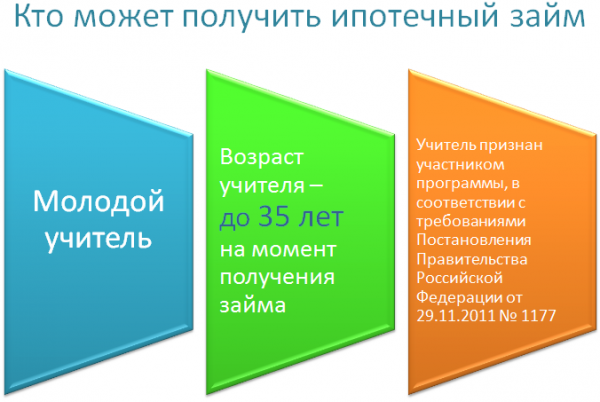 Кто может получить ипотечный займ

Молодой учитель

Возраст учителя – до 35 лет на момент получения займа

Учитель признан участником программы, в соответствии с требованиями Постановления Правительства Российской Федерации от 29.11.2011 № 1177